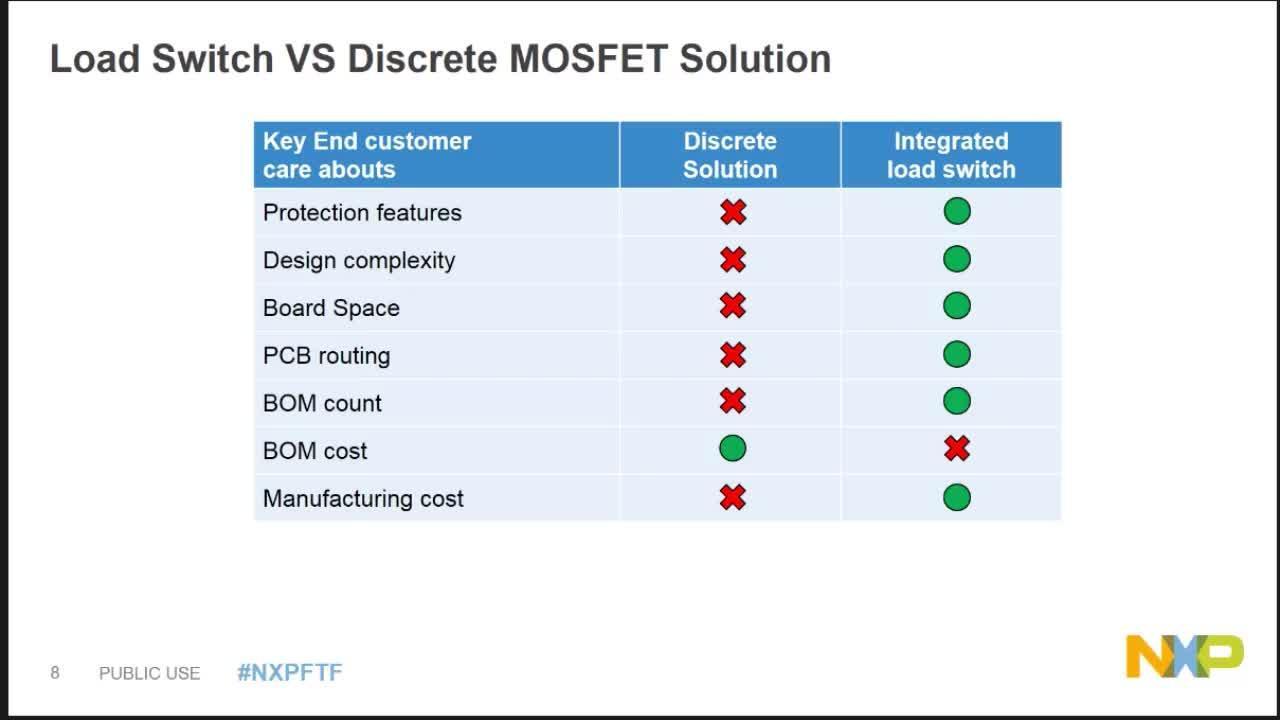 Load Switch VS Discrete MOSFET Solution

| Key End customer care abouts | Discrete Solution | Integrated load switch |
|---|---|---|
| Protection features | ✖ | ● |
| Design complexity | ✖ | ● |
| Board Space | ✖ | ● |
| PCB routing | ✖ | ● |
| BOM count | ✖ | ● |
| BOM cost | ● | ✖ |
| Manufacturing cost | ✖ | ● |

8 PUBLIC USE #NXPFTF

NXP